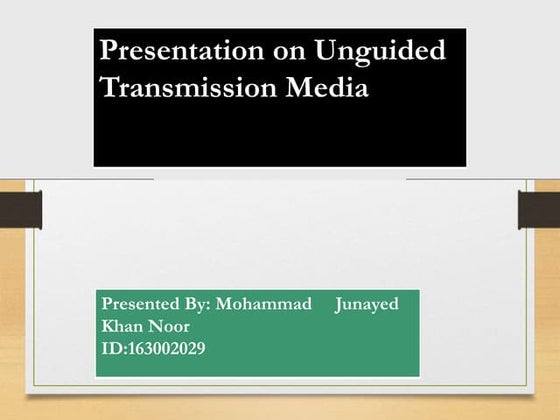 Presentation on Unguided Transmission Media

Presented By: Mohammad Junayed Khan Noor
ID:163002029